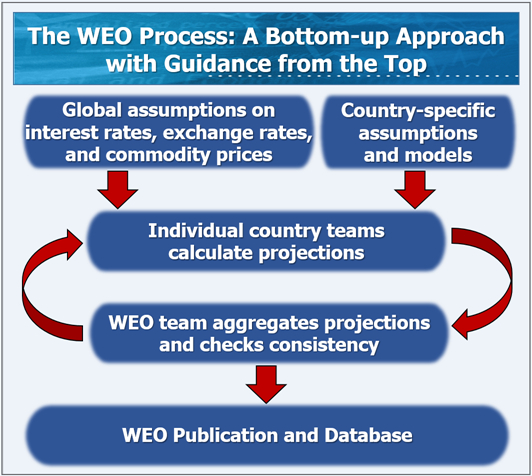 The WEO Process: A Bottom-up Approach with Guidance from the Top

Global assumptions on interest rates, exchange rates, and commodity prices

Country-specific assumptions and models

Individual country teams calculate projections

WEO team aggregates projections and checks consistency

WEO Publication and Database